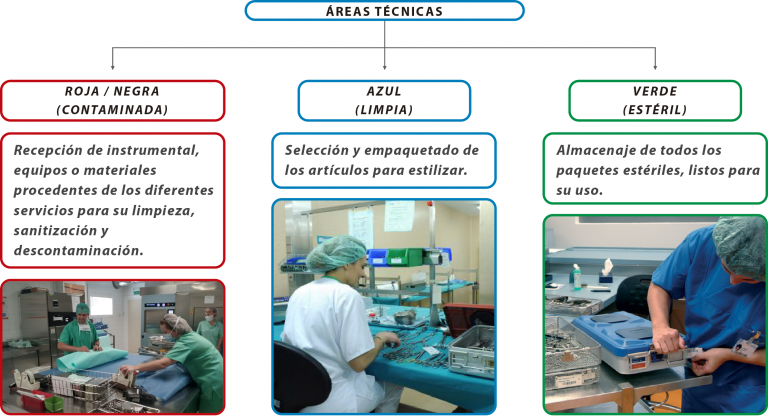 ÁREAS TÉCNICAS

ROJA / NEGRA
(CONTAMINADA)

Recepción de instrumental, equipos o materiales procedentes de los diferentes servicios para su limpieza, sanitización y descontaminación.

AZUL
(LIMPIA)

Selección y empaquetado de los artículos para estilizar.

VERDE
(ESTÉRIL)

Almacenaje de todos los paquetes estériles, listos para su uso.